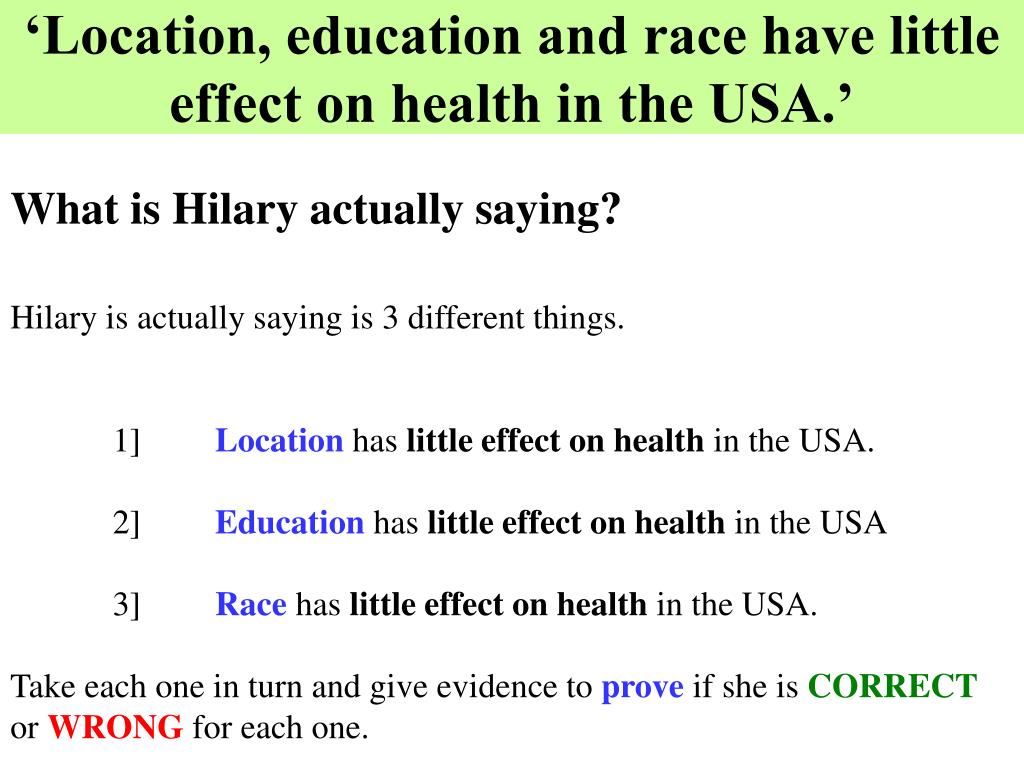 ‘Location, education and race have little effect on health in the USA.’

What is Hilary actually saying?

Hilary is actually saying is 3 different things.

1] Location has little effect on health in the USA.

2] Education has little effect on health in the USA

3] Race has little effect on health in the USA.

Take each one in turn and give evidence to prove if she is CORRECT or WRONG for each one.